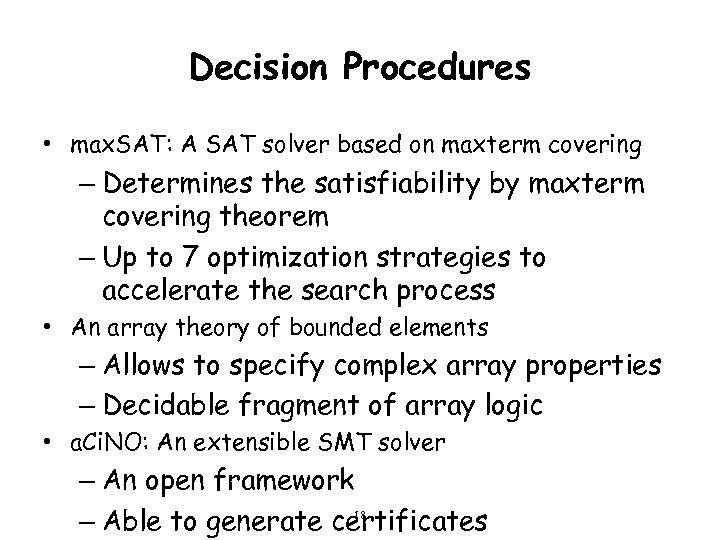 Decision Procedures

• maxSAT: A SAT solver based on maxterm covering
– Determines the satisfiability by maxterm covering theorem
– Up to 7 optimization strategies to accelerate the search process
• An array theory of bounded elements
– Allows to specify complex array properties
– Decidable fragment of array logic
• aCiNO: An extensible SMT solver
– An open framework
– Able to generate certificates